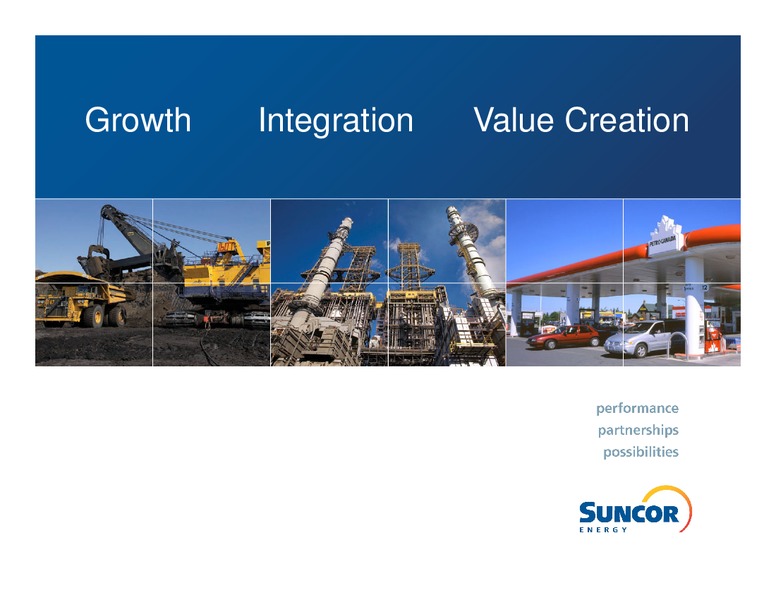 Growth Integration Value Creation

PETRO-CANADA

performance
partnerships
possibilities

SUNCOR
ENERGY